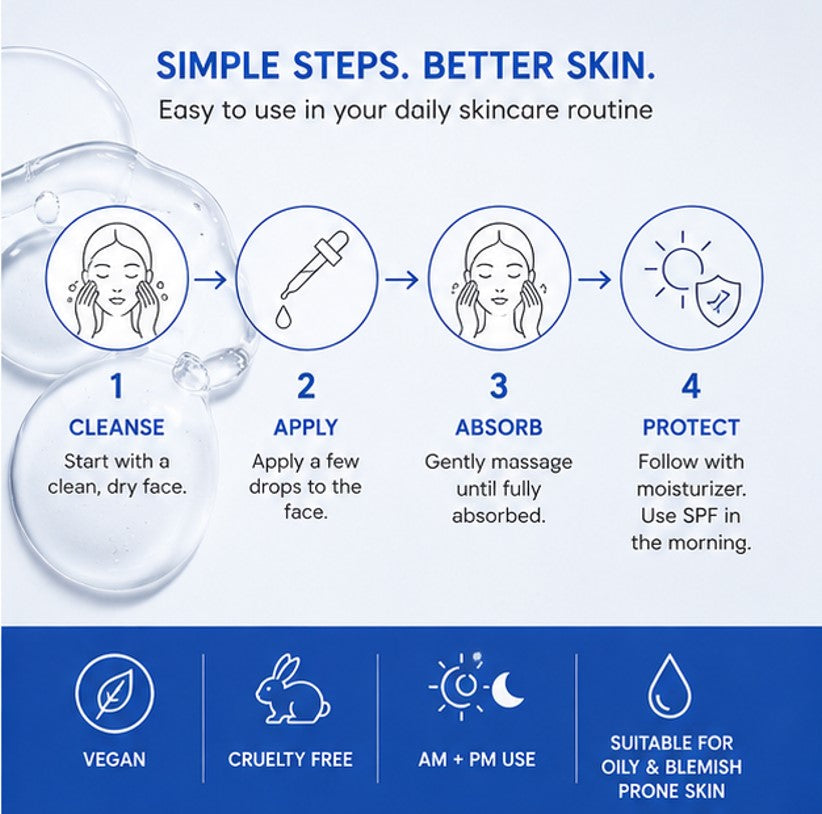 SIMPLE STEPS. BETTER SKIN.
Easy to use in your daily skincare routine

1
CLEANSE
Start with a clean, dry face.

2
APPLY
Apply a few drops to the face.

3
ABSORB
Gently massage until fully absorbed.

4
PROTECT
Follow with moisturizer. Use SPF in the morning.

VEGAN

CRUELTY FREE

AM + PM USE

SUITABLE FOR OILY & BLEMISH PRONE SKIN